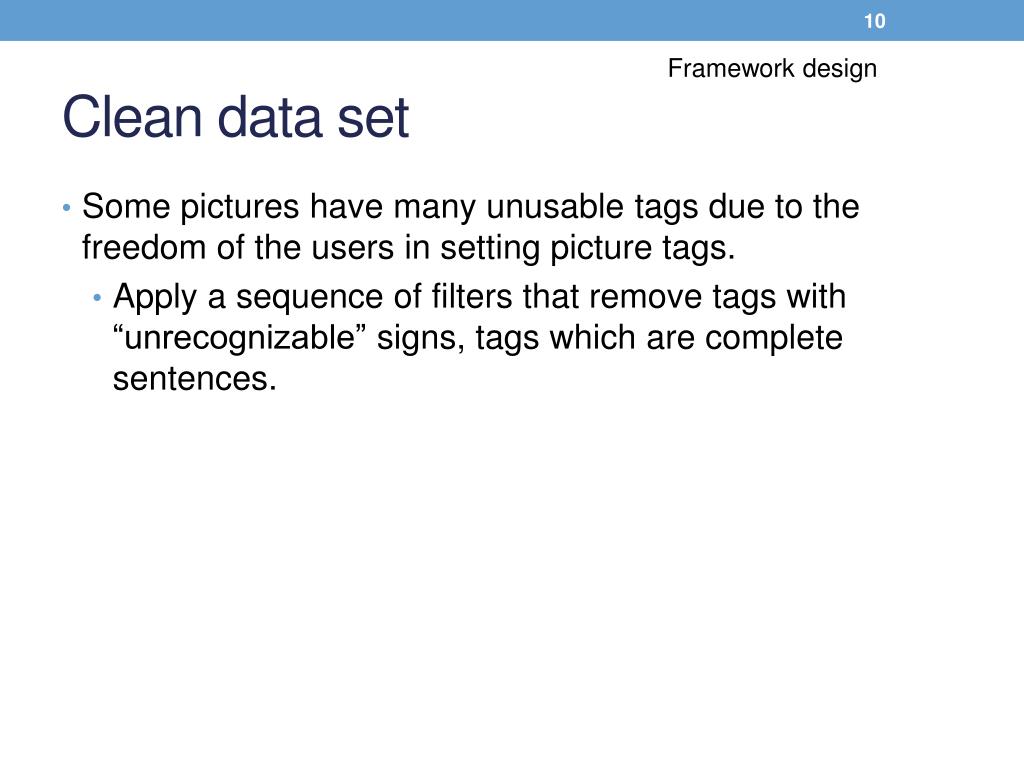 10

Framework design

Clean data set

• Some pictures have many unusable tags due to the freedom of the users in setting picture tags.
• Apply a sequence of filters that remove tags with “unrecognizable” signs, tags which are complete sentences.